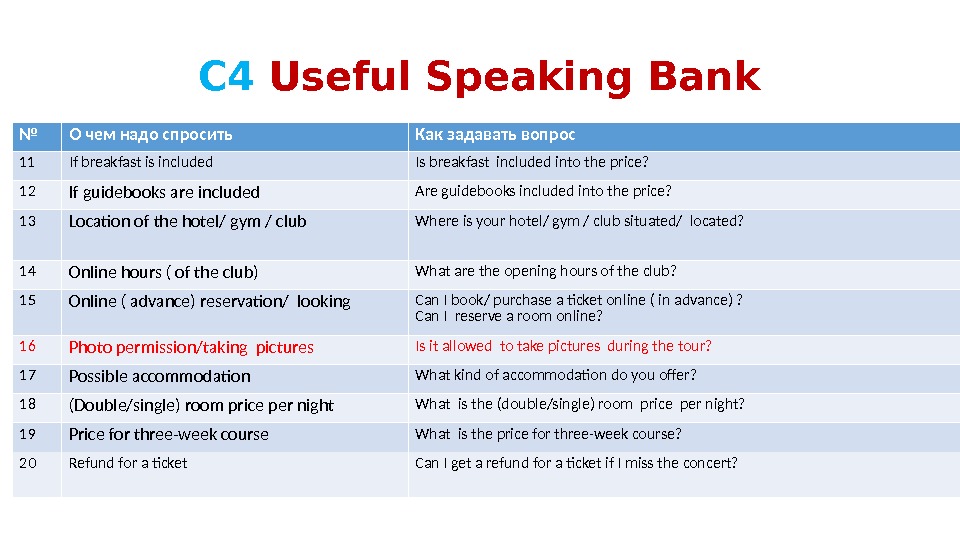 C4 Useful Speaking Bank

| № | О чем надо спросить | Как задавать вопрос |
|---|---|---|
| 11 | If breakfast is included | Is breakfast included into the price? |
| 12 | If guidebooks are included | Are guidebooks included into the price? |
| 13 | Location of the hotel/ gym / club | Where is your hotel/ gym / club situated/ located? |
| 14 | Online hours ( of the club) | What are the opening hours of the club? |
| 15 | Online ( advance) reservation/ looking | Can I book/ purchase a ticket online ( in advance) ? Can I reserve a room online? |
| 16 | Photo permission/taking pictures | Is it allowed to take pictures during the tour? |
| 17 | Possible accommodation | What kind of accommodation do you offer? |
| 18 | (Double/single) room price per night | What is the (double/single) room price per night? |
| 19 | Price for three-week course | What is the price for three-week course? |
| 20 | Refund for a ticket | Can I get a refund for a ticket if I miss the concert? |